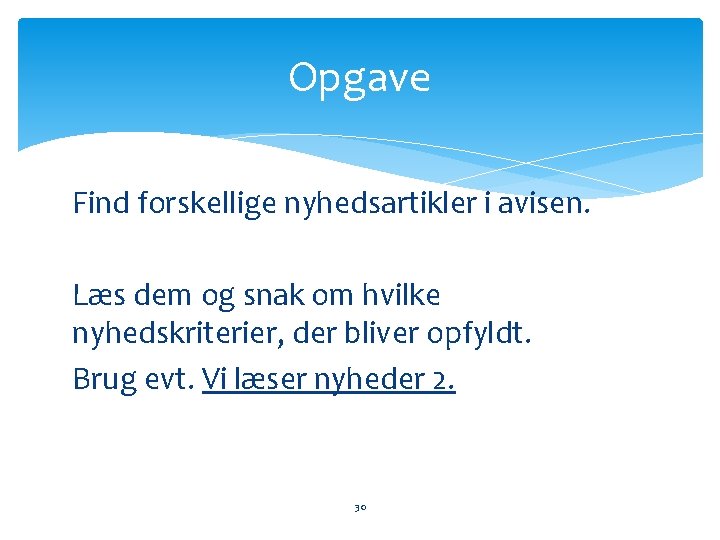 Opgave

Find forskellige nyhedsartikler i avisen.

Læs dem og snak om hvilke nyhedskriterier, der bliver opfyldt.

Brug evt. Vi læser nyheder 2.

30